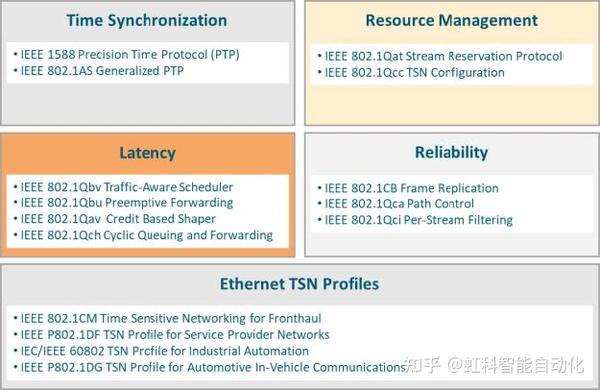 Time Synchronization

• IEEE 1588 Precision Time Protocol (PTP)
• IEEE 802.1AS Generalized PTP

Resource Management

• IEEE 802.1Qat Stream Reservation Protocol
• IEEE 802.1Qcc TSN Configuration

Latency

• IEEE 802.1Qbv Traffic-Aware Scheduler
• IEEE 802.1Qbu Preemptive Forwarding
• IEEE 802.1Qav Credit Based Shaper
• IEEE 802.1Qch Cyclic Queuing and Forwarding

Reliability

• IEEE 802.1CB Frame Replication
• IEEE 802.1Qca Path Control
• IEEE 802.1Qci Per-Stream Filtering

Ethernet TSN Profiles

• IEEE 802.1CM Time Sensitive Networking for Fronthaul
• IEEE P802.1DF TSN Profile for Service Provider Networks
• IEC/IEEE 60802 TSN Profile for Industrial Automation
• IEEE P802.1DG TSN Profile for Automotive In-Vehicle Communications

知乎 @虹科智能自动化